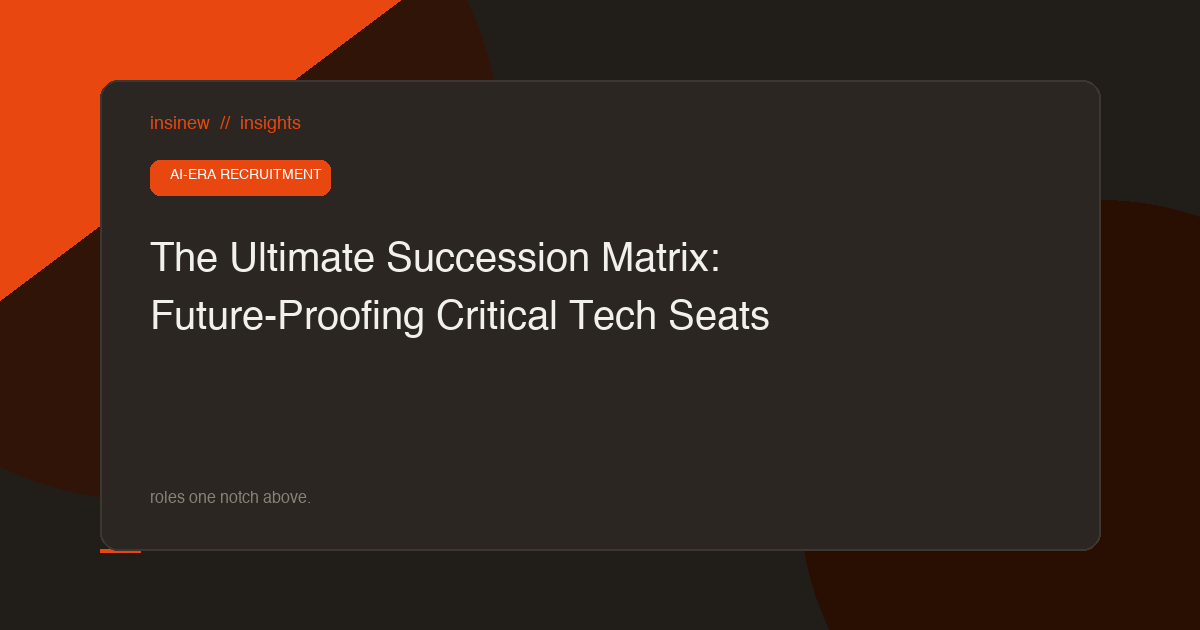 insinew // insights

AI-ERA RECRUITMENT

The Ultimate Succession Matrix: Future-Proofing Critical Tech Seats

roles one notch above.